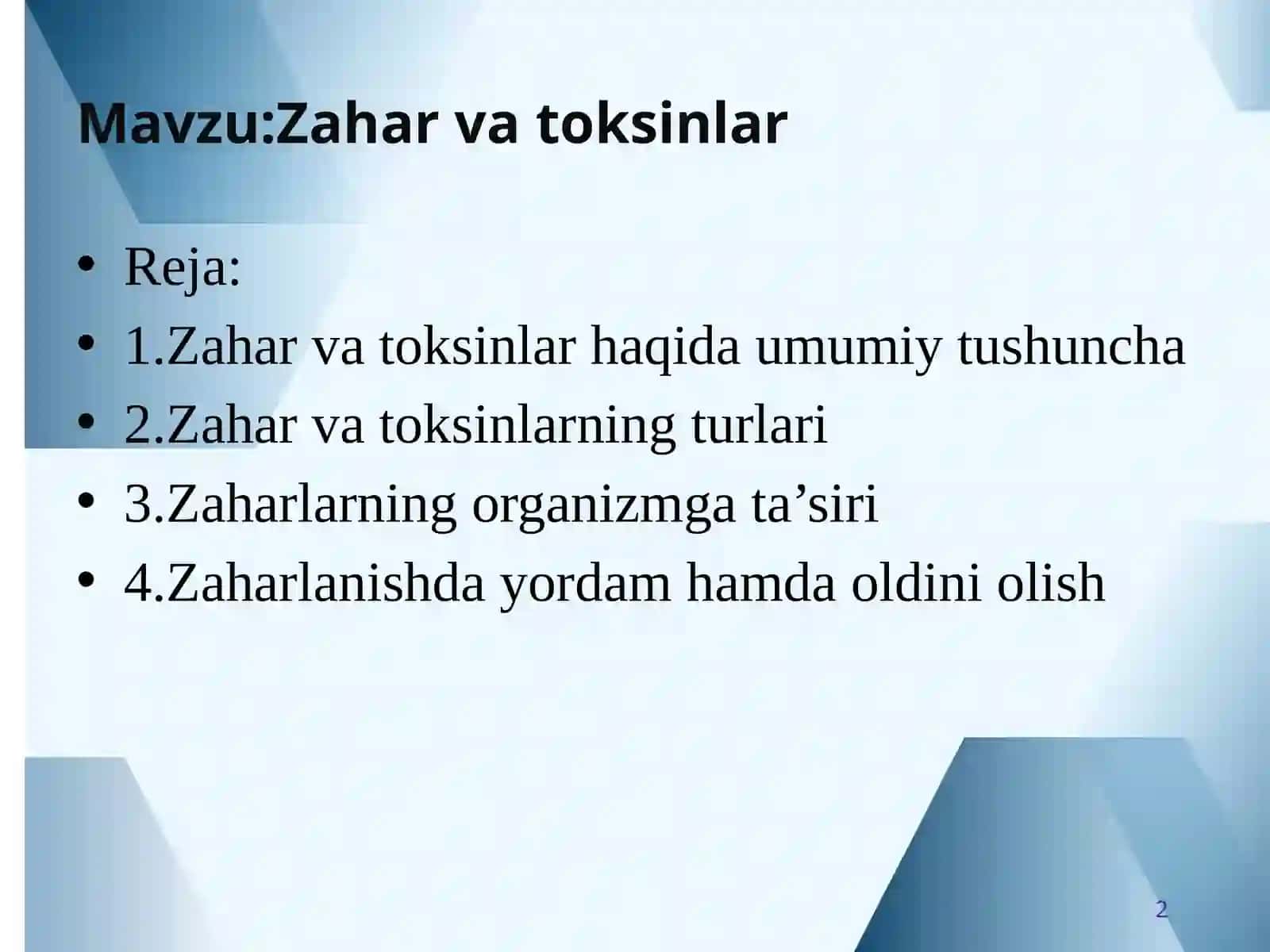 Mavzu:Zahar va toksinlar

• Reja:
• 1.Zahar va toksinlar haqida umumiy tushuncha
• 2.Zahar va toksinlarning turlari
• 3.Zaharlarning organizmga ta’siri
• 4.Zaharlanishda yordam hamda oldini olish

2